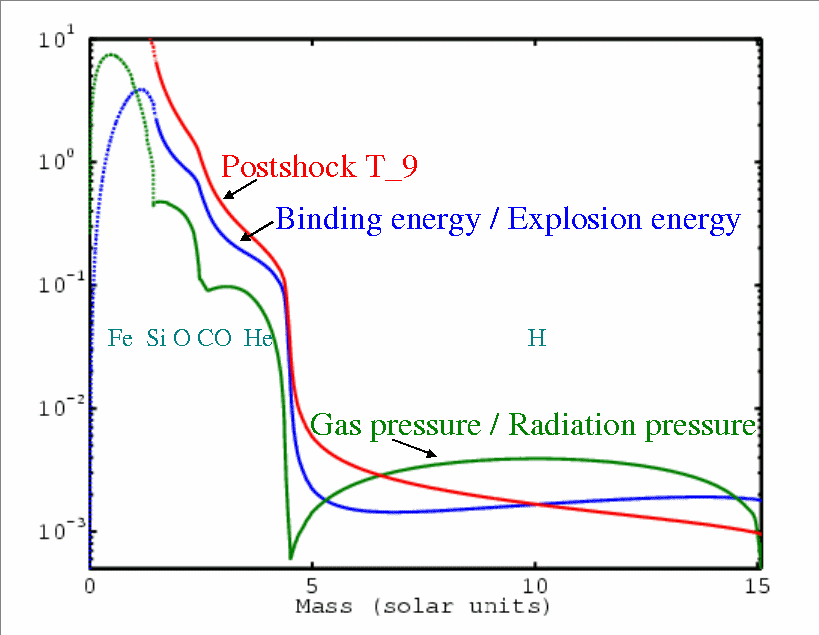 $10^{1}$
$10^{0}$
$10^{-1}$
$10^{-2}$
$10^{-3}$

Postshock T_9
Binding energy / Explosion energy
Fe Si O CO He
H
Gas pressure / Radiation pressure

0
5
10
15
Mass (solar units)